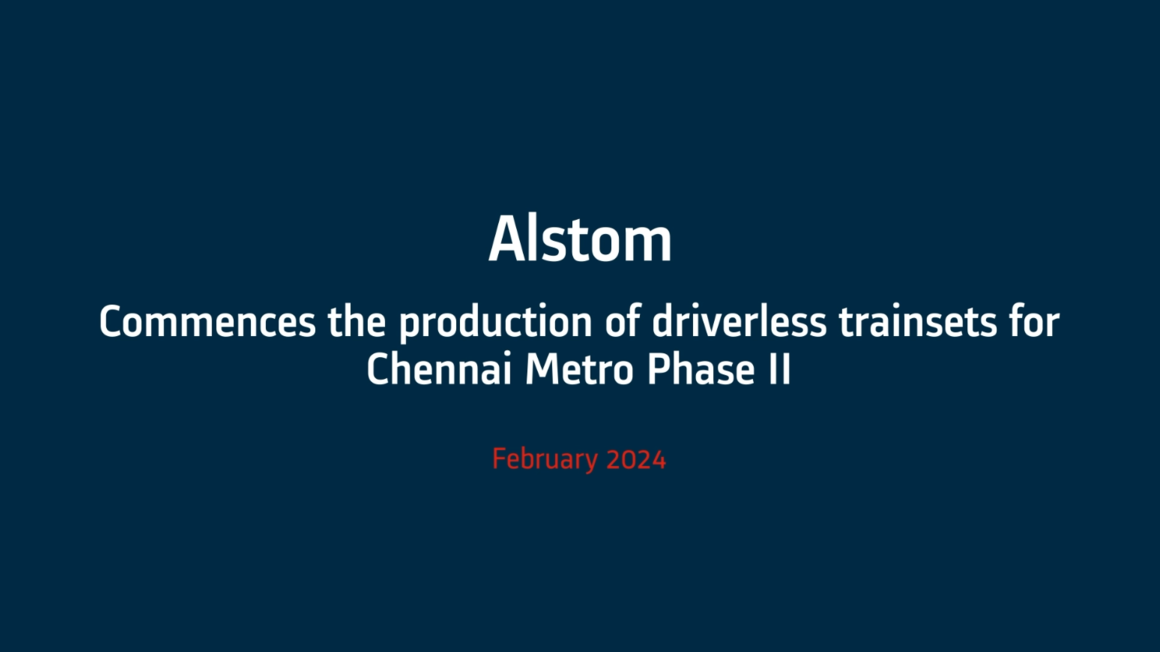 Alstom

Commences the production of driverless trainsets for Chennai Metro Phase II

February 2024